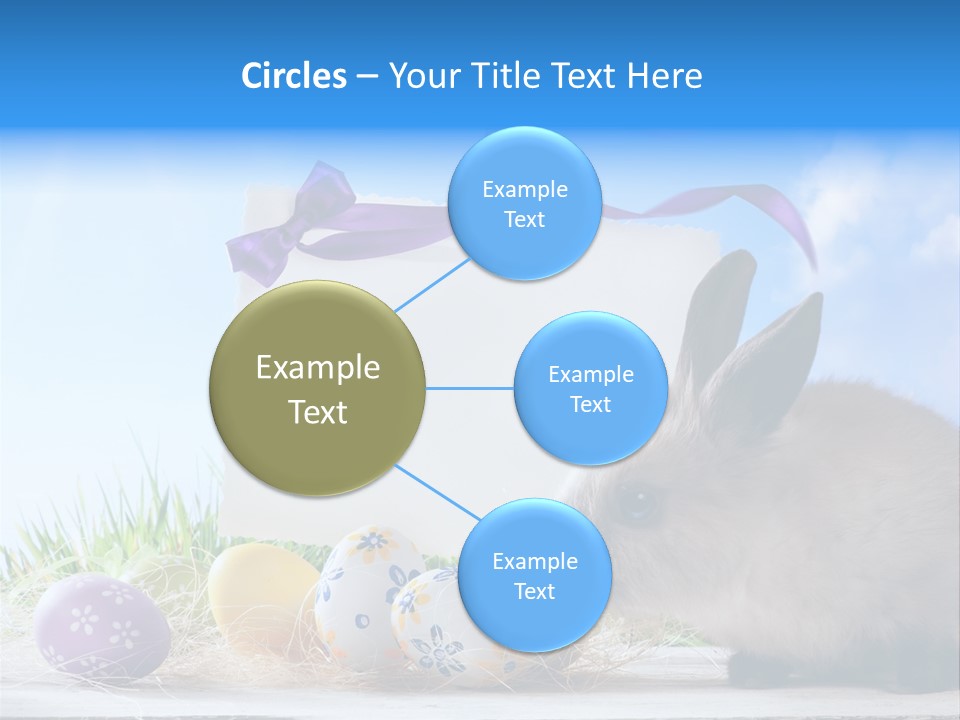 Circles – Your Title Text Here

Example Text

Example Text

Example Text

Example Text